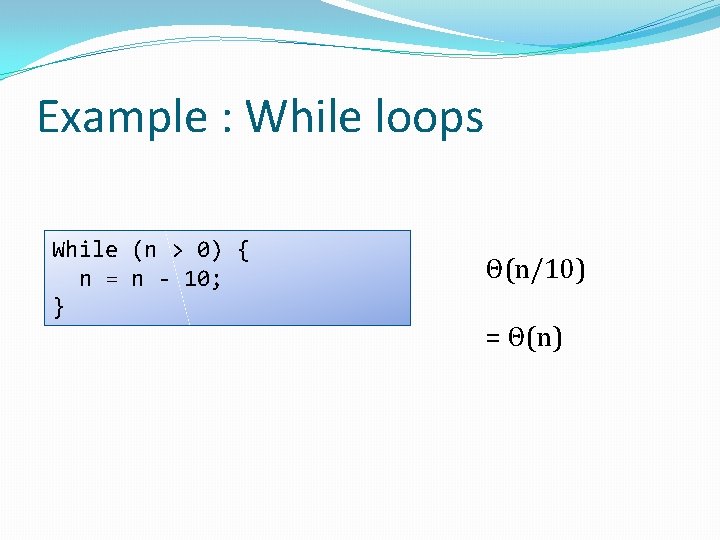 Example : While loops

While (n > 0) {
  n = n - 10;
}

$\Theta(n/10)$

$= \Theta(n)$